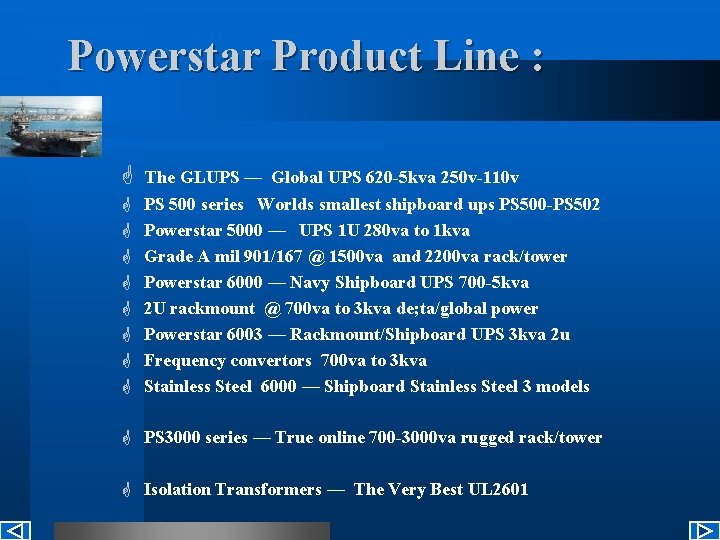 Powerstar Product Line :

The GLUPS — Global UPS 620-5kva 250v-110v
PS 500 series Worlds smallest shipboard ups PS500-PS502
Powerstar 5000 — UPS 1U 280va to 1kva
Grade A mil 901/167 @ 1500va and 2200va rack/tower
Powerstar 6000 — Navy Shipboard UPS 700-5kva
2U rackmount @ 700va to 3kva de;ta/global power
Powerstar 6003 — Rackmount/Shipboard UPS 3kva 2u
Frequency convertors 700va to 3kva
Stainless Steel 6000 — Shipboard Stainless Steel 3 models

PS3000 series — True online 700-3000va rugged rack/tower

Isolation Transformers — The Very Best UL2601